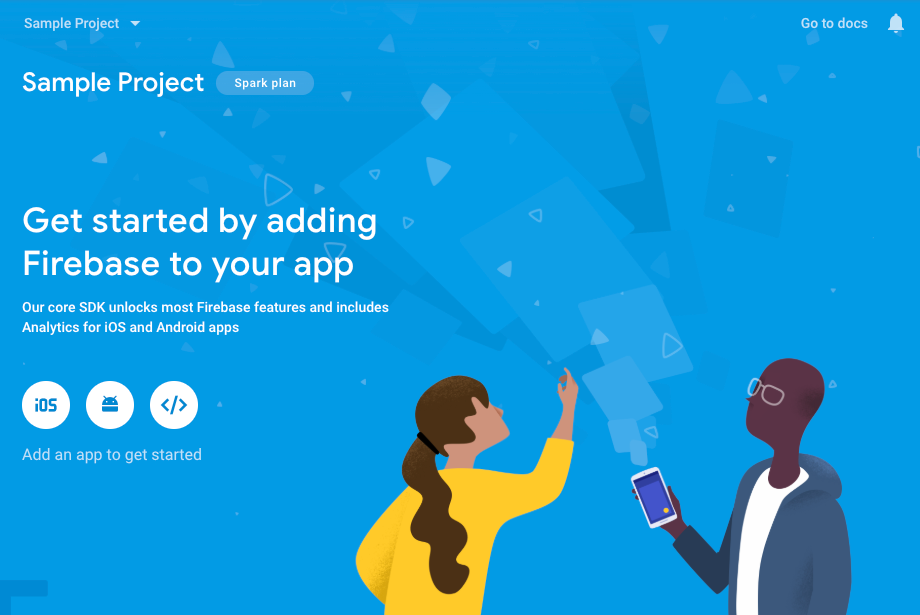 Sample Project

Go to docs

Sample Project Spark plan

Get started by adding Firebase to your app

Our core SDK unlocks most Firebase features and includes Analytics for iOS and Android apps

iOS

</>

Add an app to get started